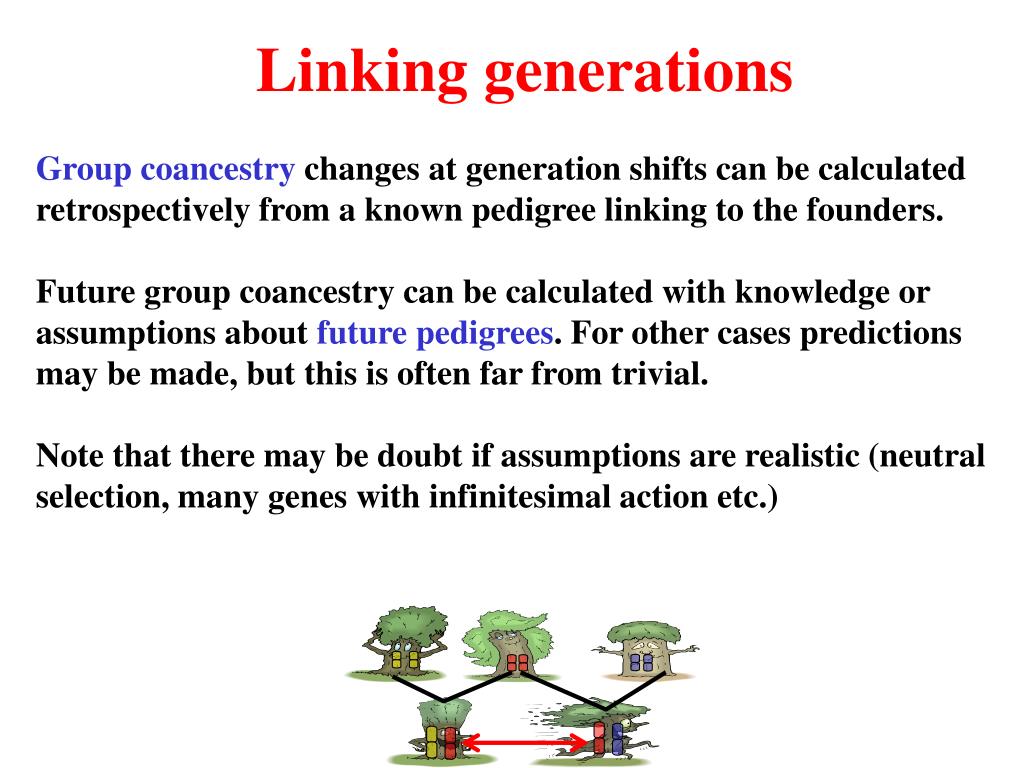 Linking generations

Group coancestry changes at generation shifts can be calculated retrospectively from a known pedigree linking to the founders.

Future group coancestry can be calculated with knowledge or assumptions about future pedigrees. For other cases predictions may be made, but this is often far from trivial.

Note that there may be doubt if assumptions are realistic (neutral selection, many genes with infinitesimal action etc.)